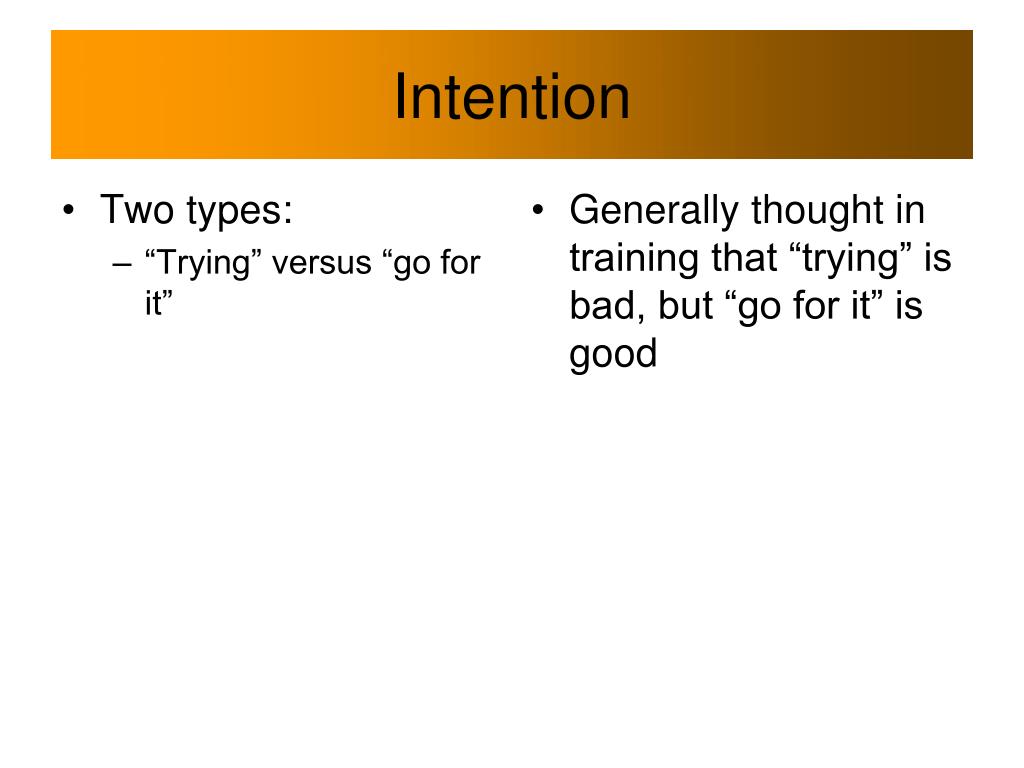 Intention

• Two types:
– “Trying” versus “go for it”

• Generally thought in training that “trying” is bad, but “go for it” is good